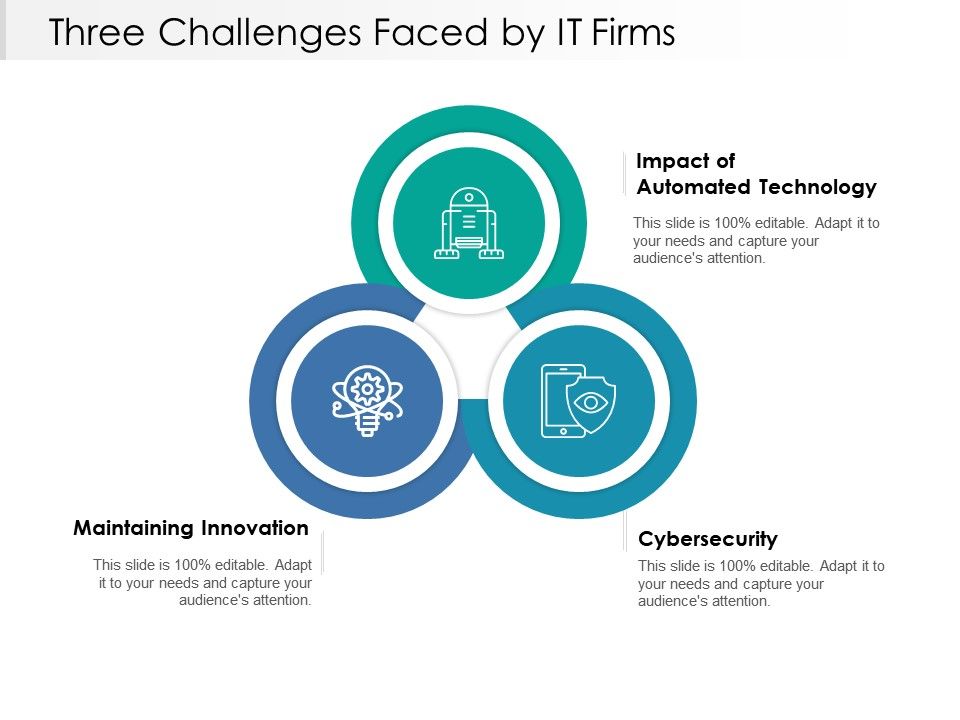 Three Challenges Faced by IT Firms

Impact of Automated Technology

This slide is 100% editable. Adapt it to your needs and capture your audience's attention.

Maintaining Innovation

This slide is 100% editable. Adapt it to your needs and capture your audience's attention.

Cybersecurity

This slide is 100% editable. Adapt it to your needs and capture your audience's attention.